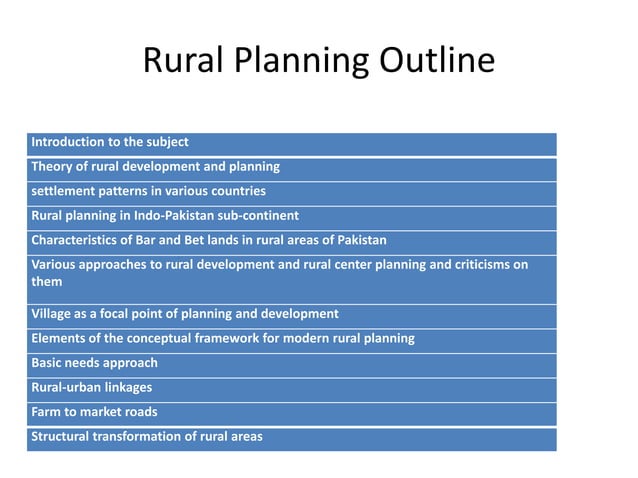 Rural Planning Outline

| Introduction to the subject |
|---|
| Theory of rural development and planning |
| settlement patterns in various countries |
| Rural planning in Indo-Pakistan sub-continent |
| Characteristics of Bar and Bet lands in rural areas of Pakistan |
| Various approaches to rural development and rural center planning and criticisms on them |
| Village as a focal point of planning and development |
| Elements of the conceptual framework for modern rural planning |
| Basic needs approach |
| Rural-urban linkages |
| Farm to market roads |
| Structural transformation of rural areas |